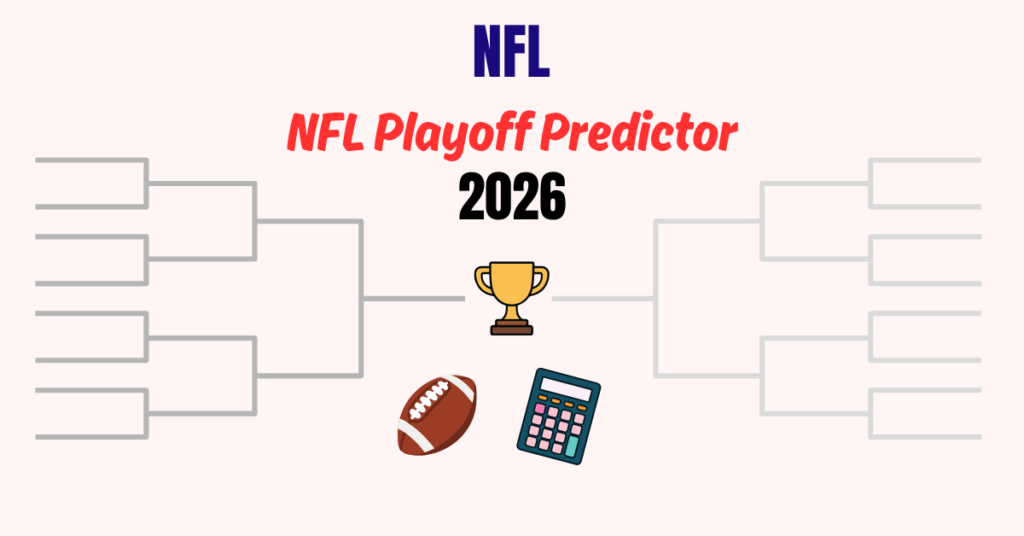 NFL

NFL Playoff Predictor

2026